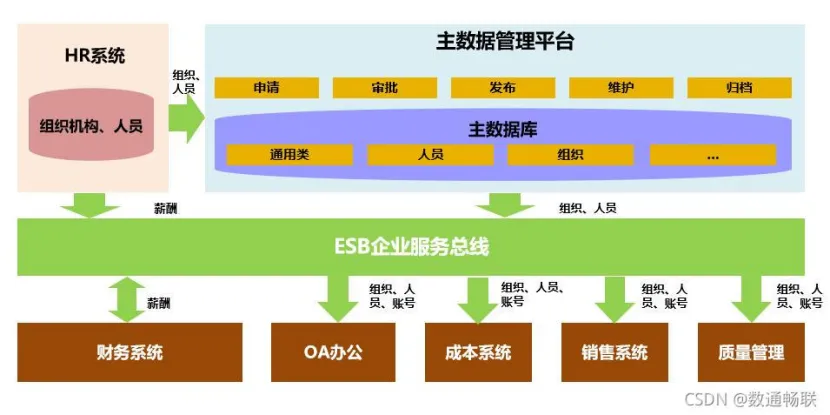 HR系统

组织机构、人员

组织、人员

主数据管理平台

申请 审批 发布 维护 归档

主数据库

通用类 人员 组织 …

薪酬

组织、人员

ESB企业服务总线

薪酬

组织、人员、账号

组织、人员、账号

组织、人员、账号

组织、人员、账号

财务系统

OA办公

成本系统

销售系统

质量管理

CSDN @数通畅联